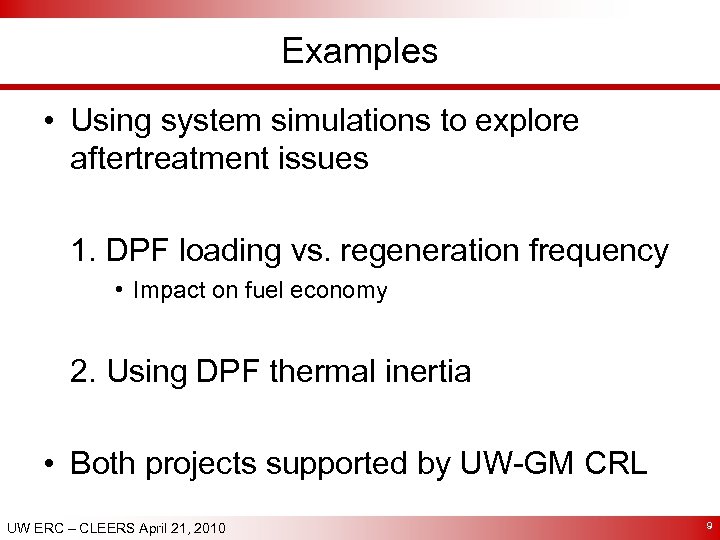 Examples

• Using system simulations to explore aftertreatment issues

1. DPF loading vs. regeneration frequency
• Impact on fuel economy

2. Using DPF thermal inertia

• Both projects supported by UW-GM CRL

UW ERC – CLEERS April 21, 2010

9